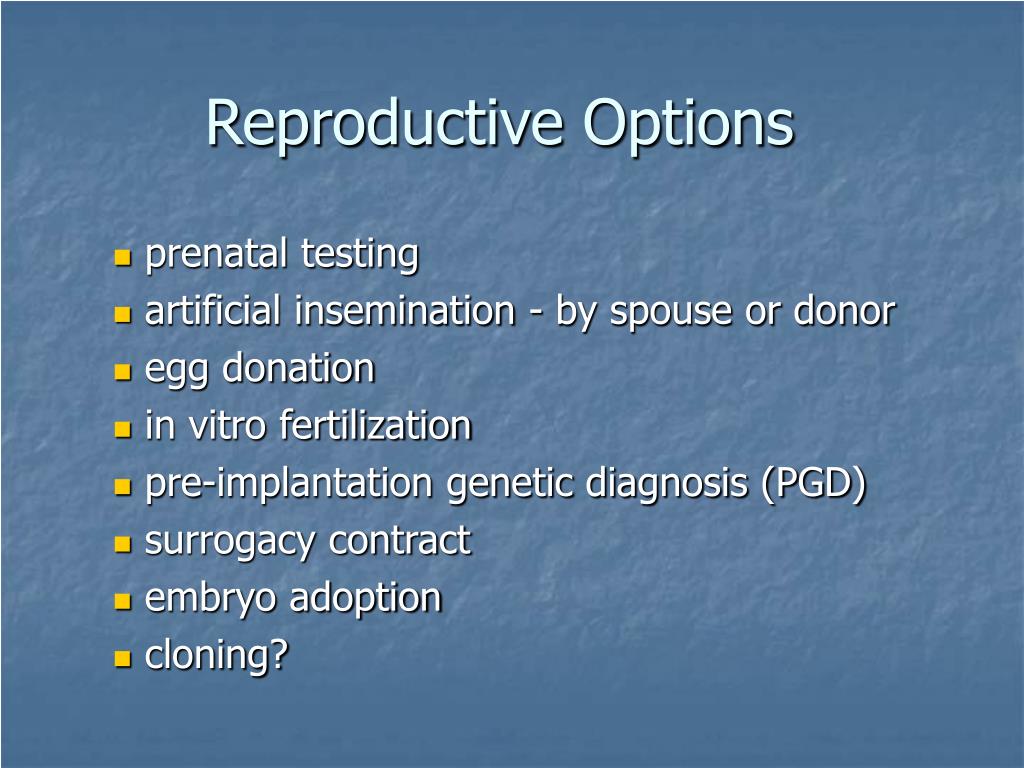 Reproductive Options

- prenatal testing
- artificial insemination - by spouse or donor
- egg donation
- in vitro fertilization
- pre-implantation genetic diagnosis (PGD)
- surrogacy contract
- embryo adoption
- cloning?